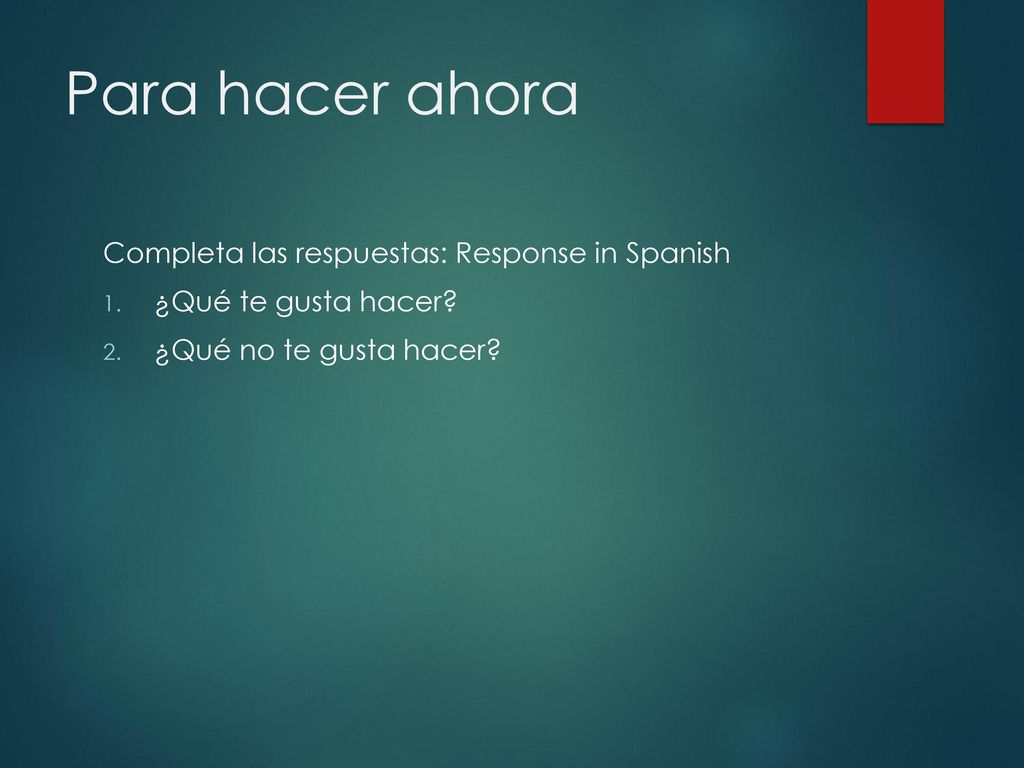 Para hacer ahora

Completa las respuestas: Response in Spanish

1. ¿Qué te gusta hacer?
2. ¿Qué no te gusta hacer?